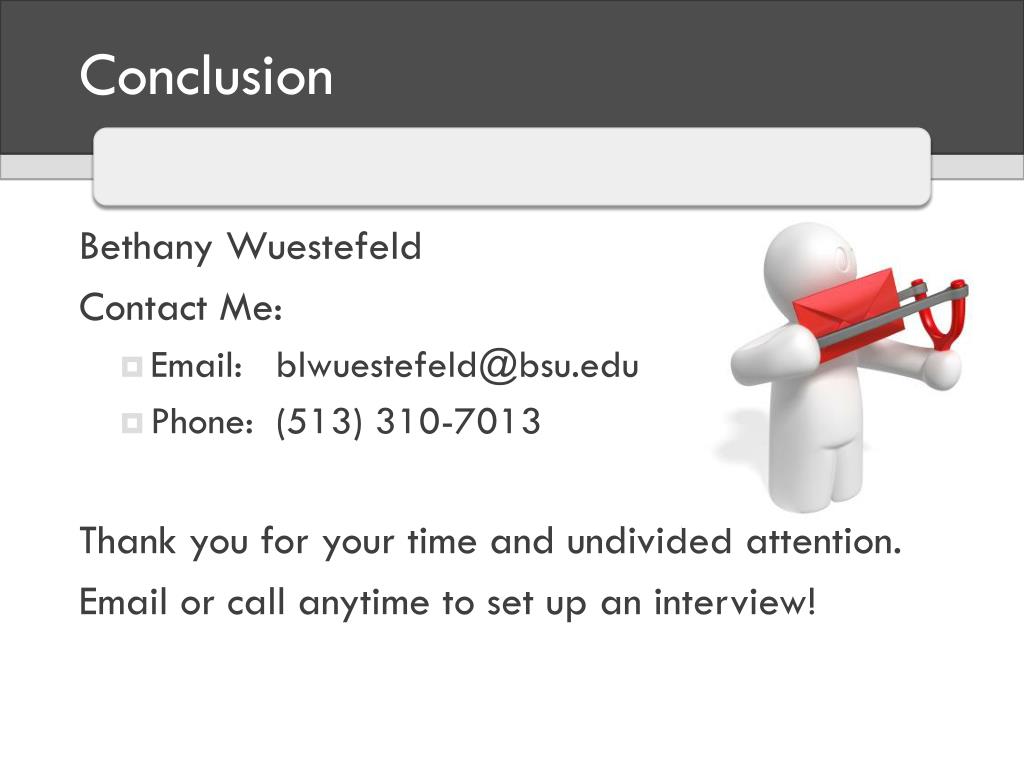 Conclusion

Bethany Wuestefeld

Contact Me:

Email: blwuestefeld@bsu.edu

Phone: (513) 310-7013

Thank you for your time and undivided attention.

Email or call anytime to set up an interview!